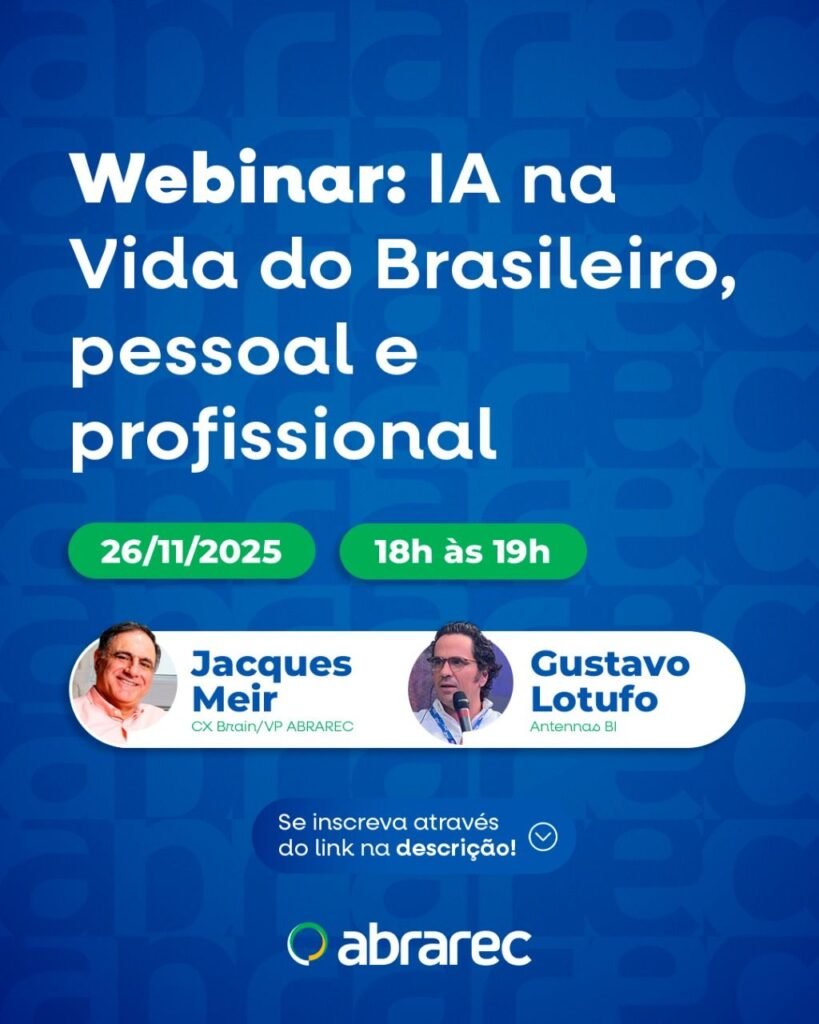 Webinar: IA na Vida do Brasileiro, pessoal e profissional

26/11/2025

18h às 19h

Jacques Meir
CX Brain/VP ABRAREC

Gustavo Lotufo
Antennas BI

Se inscreva através do link na descrição!

abrarec